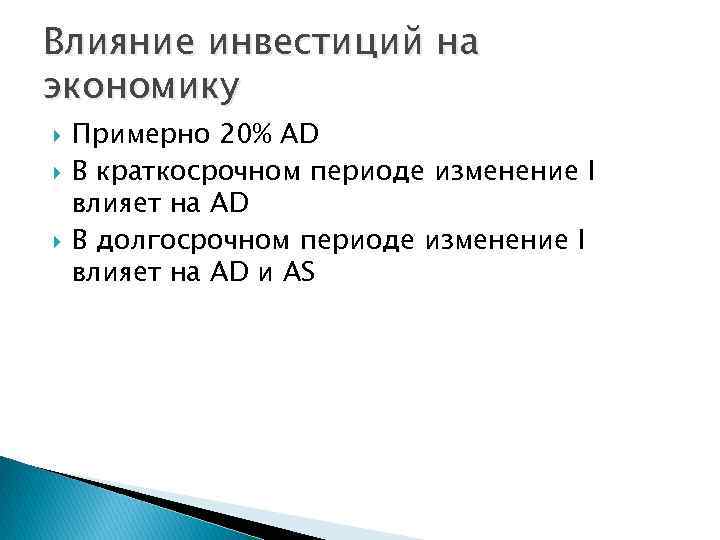 Влияние инвестиций на экономику

Примерно 20% AD

В краткосрочном периоде изменение I влияет на AD

В долгосрочном периоде изменение I влияет на AD и AS